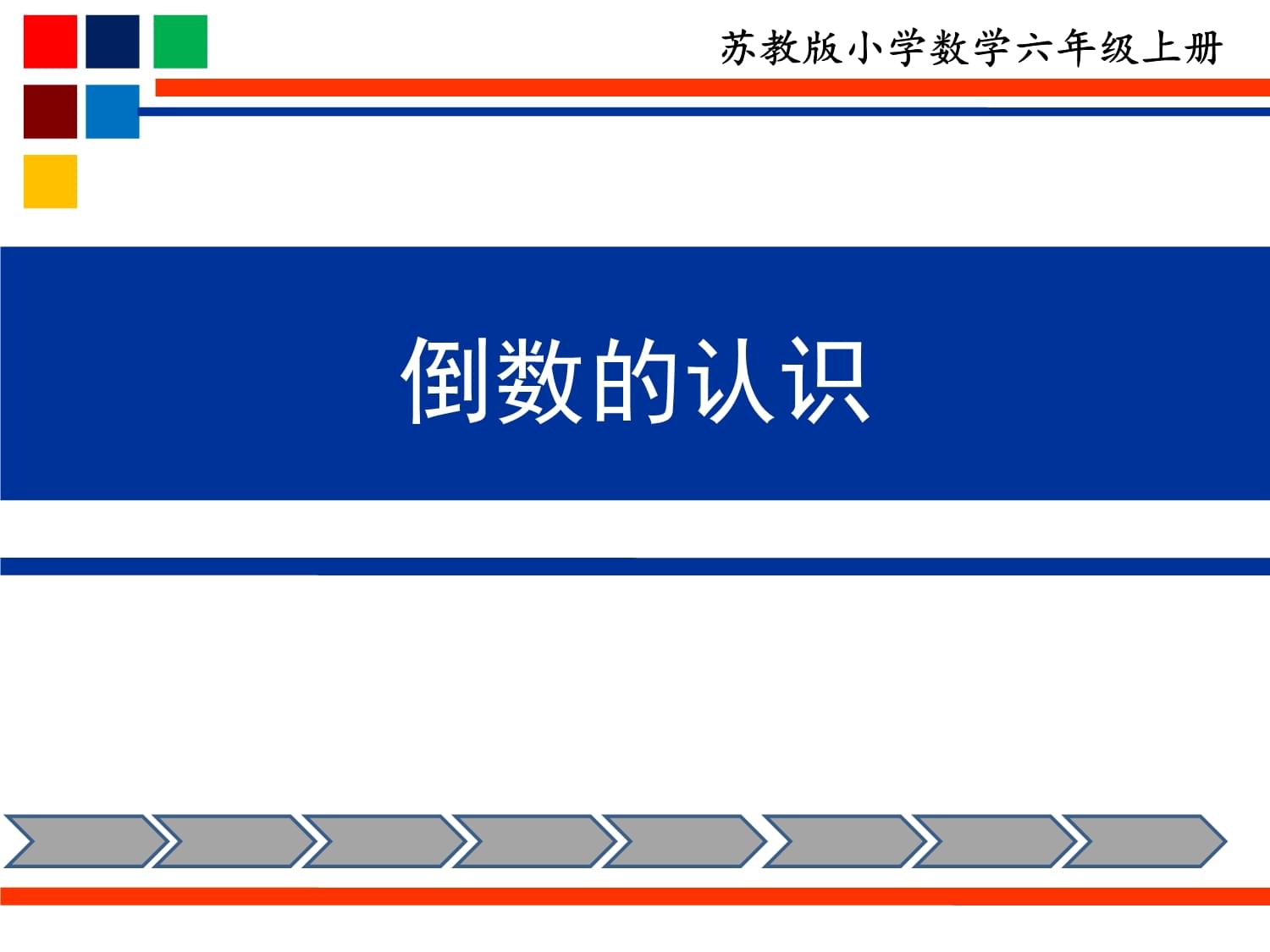 苏教版小学数学六年级上册

倒数的认识